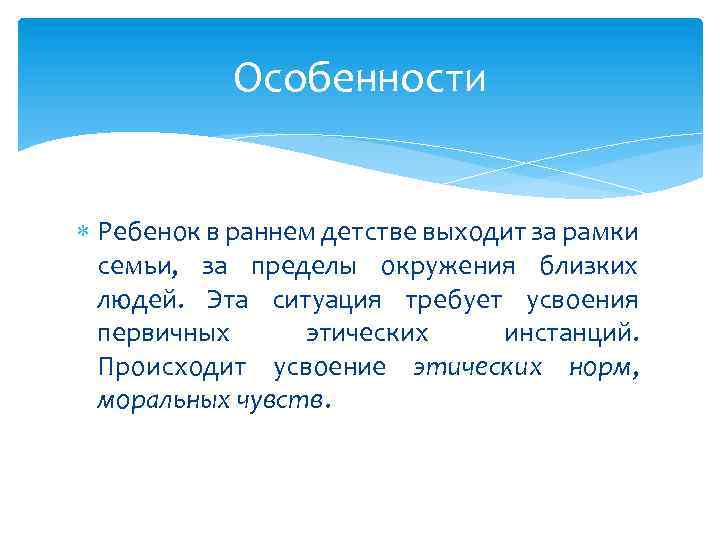 Особенности

Ребенок в раннем детстве выходит за рамки семьи, за пределы окружения близких людей. Эта ситуация требует усвоения первичных этических инстанций. Происходит усвоение этических норм, моральных чувств.